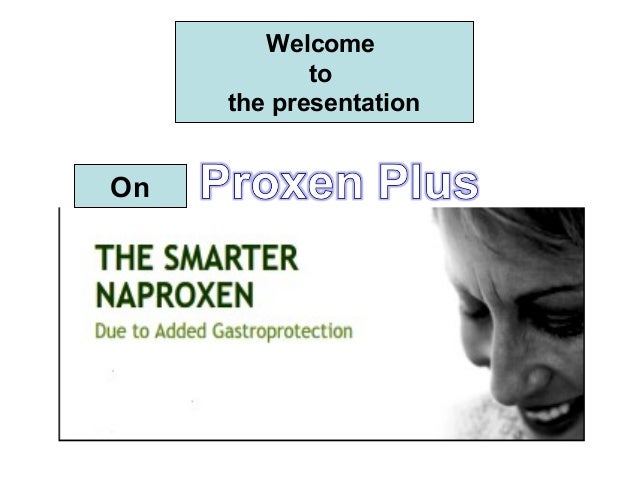 Welcome
to
the presentation

On Proxen Plus

THE SMARTER NAPROXEN
Due to Added Gastroprotection